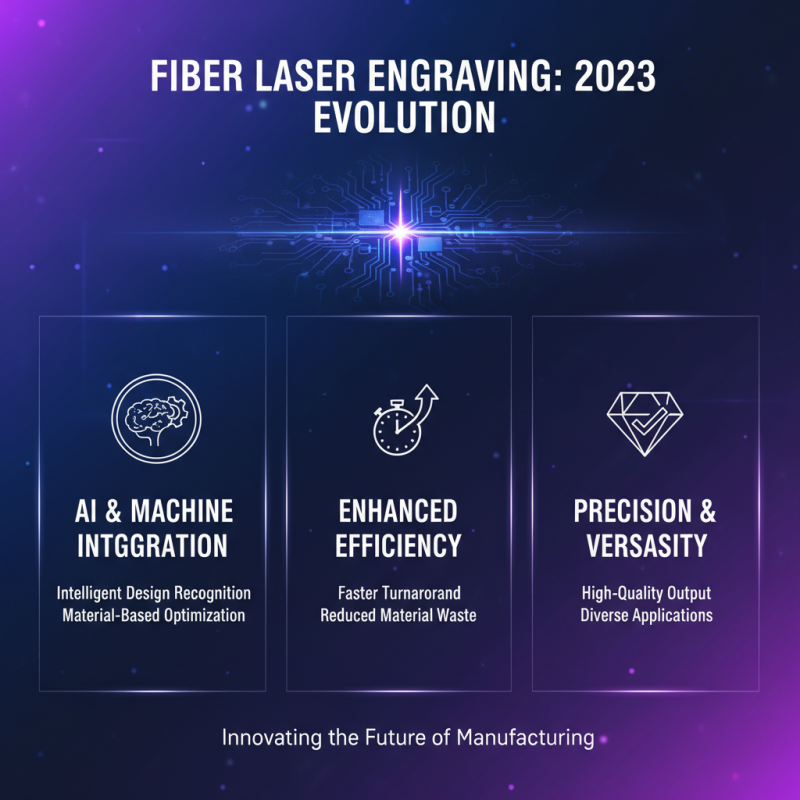 FIBER LASER ENGRAVING: 2023 EVOLUTION

AI & MACHINE INTGGRATION

Intelligent Design Recognition
Material-Based Optimization

ENHANCED EFFICIENCY

Faster Turnarorand
Reduced Material Waste

PRECISION & VERSASITY

High-Quality Output
Diverse Applications

Innovating the Future of Manufacturing